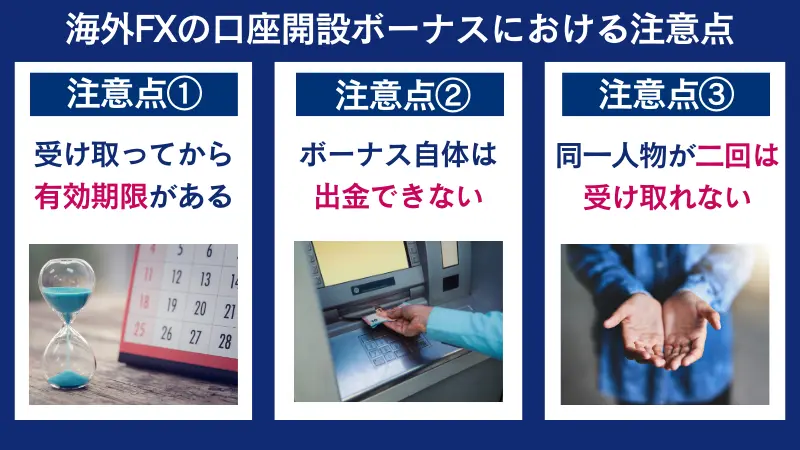 海外FXの口座開設ボーナスにおける注意点

注意点①

受け取ってから有効期限がある

4 5 6
12 13 14
19 20 21
25 26 27 28

注意点②

ボーナス自体は出金できない

注意点③

同一人物が二回は受け取れない